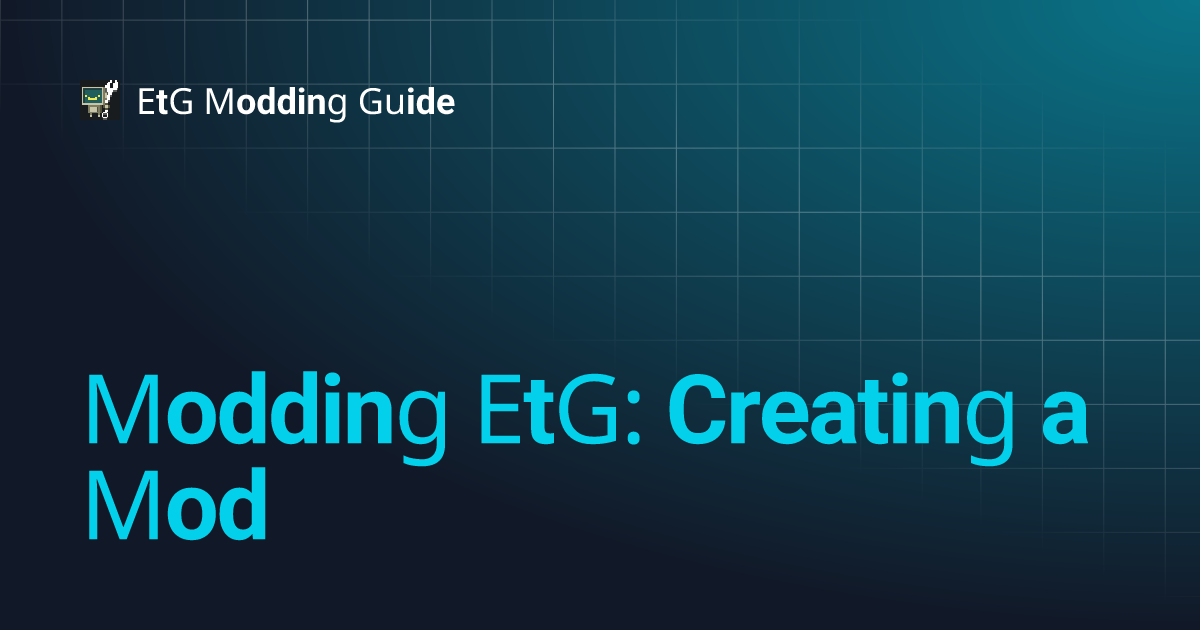 EtG Modding Guide

Modding EtG: Creating a Mod